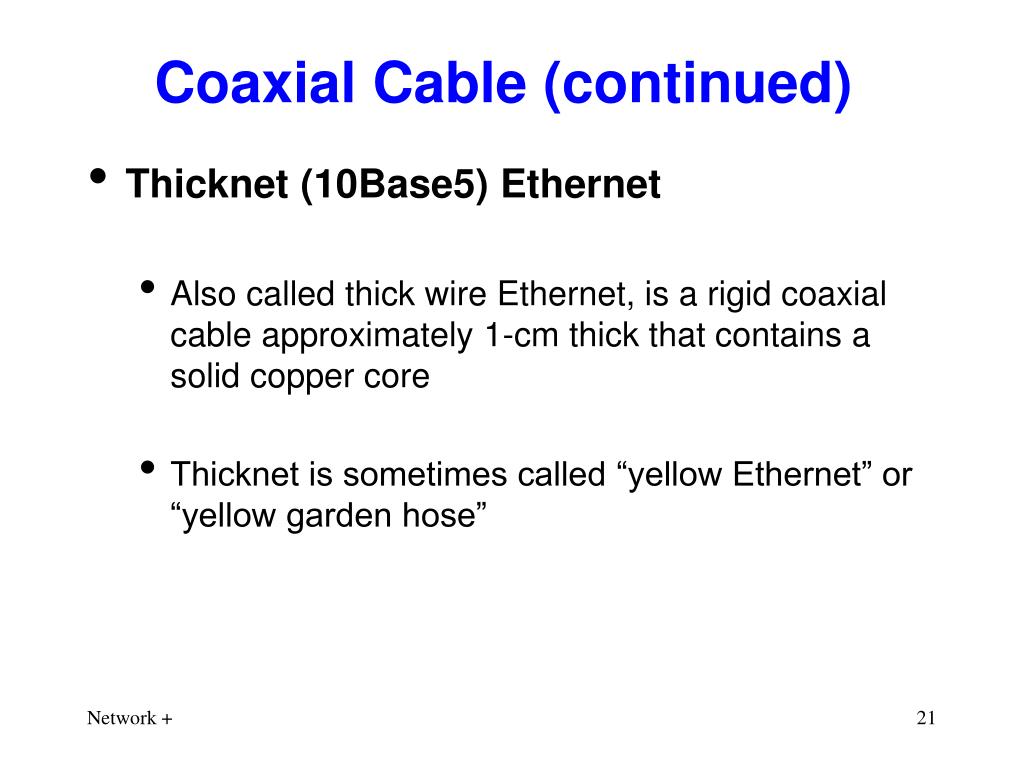 Coaxial Cable (continued)

• Thicknet (10Base5) Ethernet

• Also called thick wire Ethernet, is a rigid coaxial cable approximately 1-cm thick that contains a solid copper core

• Thicknet is sometimes called “yellow Ethernet” or “yellow garden hose”

Network +

21